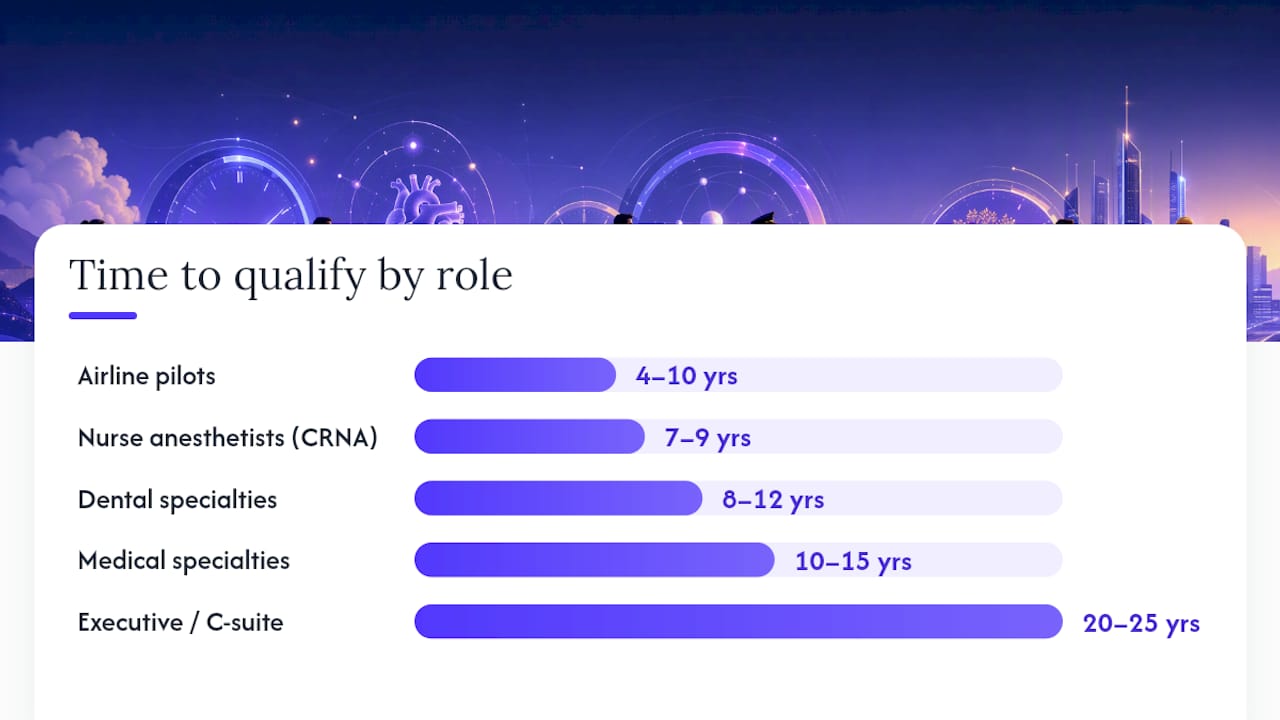 Time to qualify by role

Airline pilots 4–10 yrs

Nurse anesthetists (CRNA) 7–9 yrs

Dental specialties 8–12 yrs

Medical specialties 10–15 yrs

Executive / C-suite 20–25 yrs